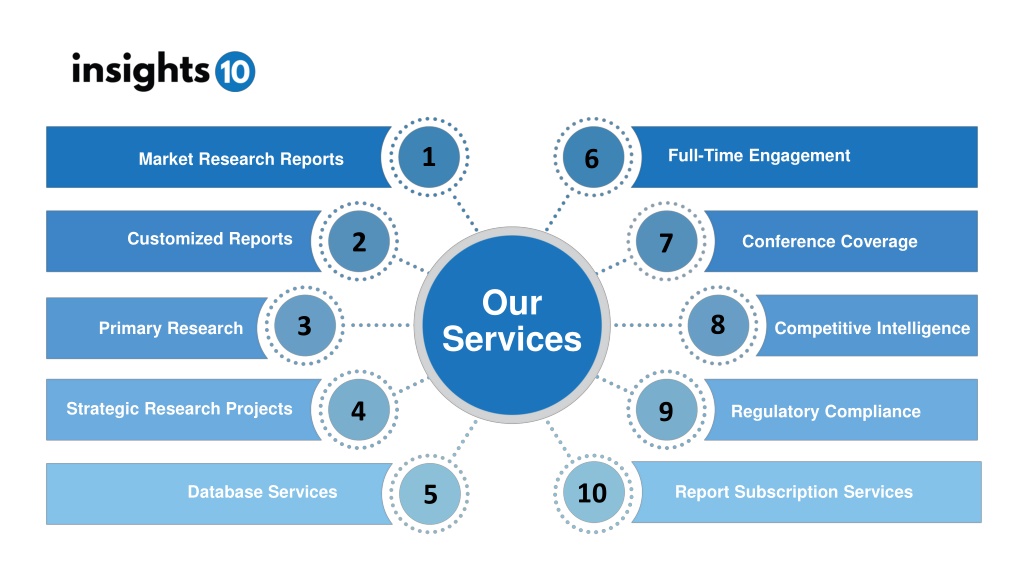 insights 10

Market Research Reports 1

Customized Reports 2

Primary Research 3

Strategic Research Projects 4

Database Services 5

Our Services

6 Full-Time Engagement

7 Conference Coverage

8 Competitive Intelligence

9 Regulatory Compliance

10 Report Subscription Services